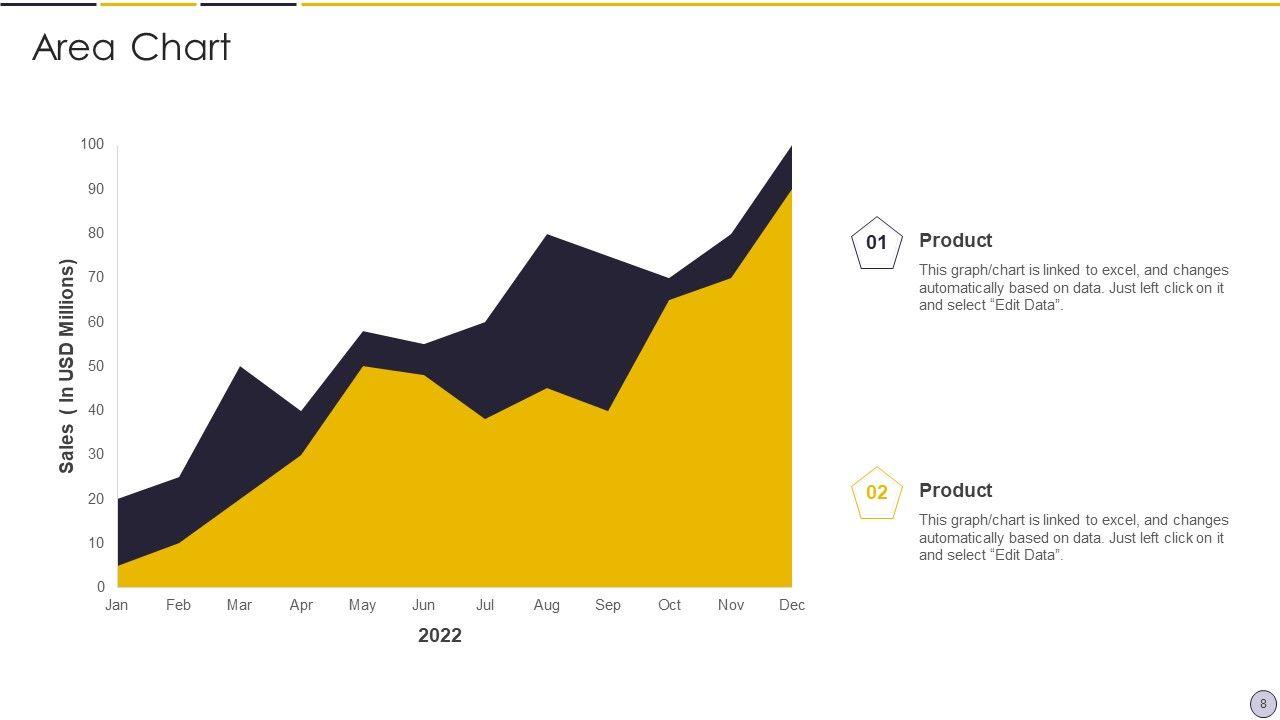 Area Chart

Sales ( In USD Millions)

100
90
80
70
60
50
40
30
20
10
0

Jan Feb Mar Apr May Jun Jul Aug Sep Oct Nov Dec

2022

01
Product
This graph/chart is linked to excel, and changes automatically based on data. Just left click on it and select “Edit Data”.

02
Product
This graph/chart is linked to excel, and changes automatically based on data. Just left click on it and select “Edit Data”.

8